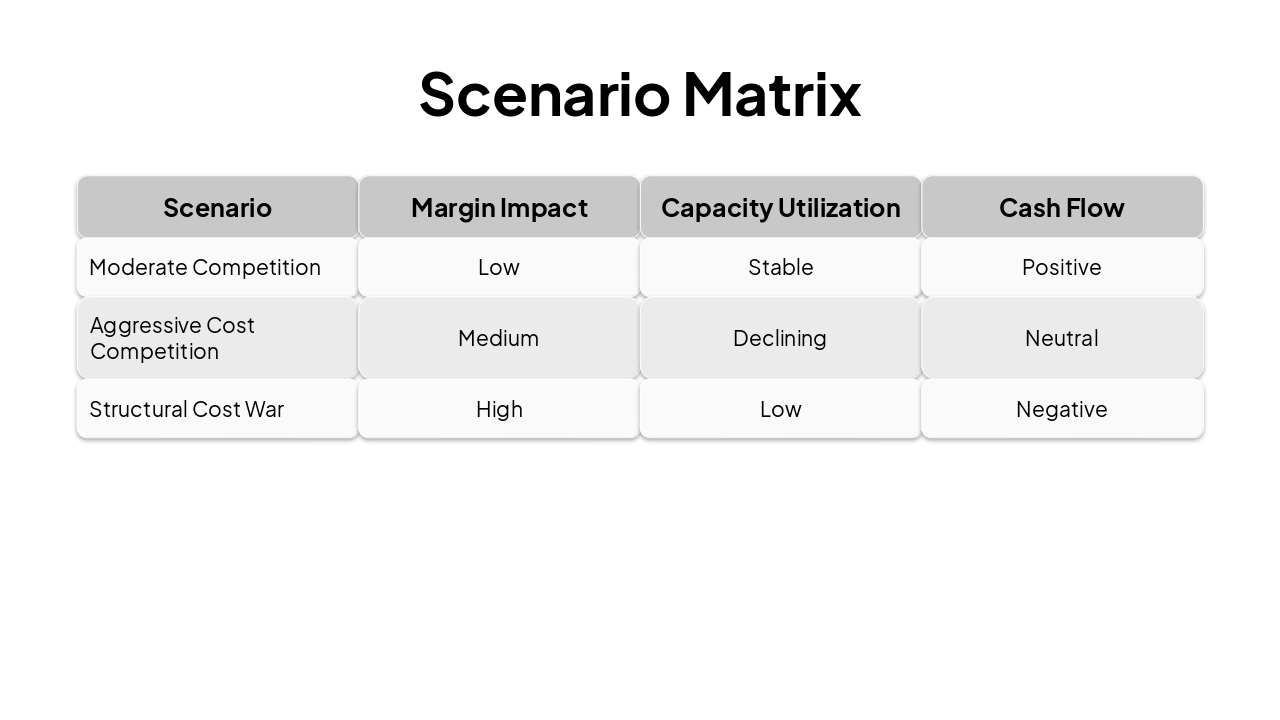 Scenario Matrix

| Scenario | Margin Impact | Capacity Utilization | Cash Flow |
|---|---|---|---|
| Moderate Competition | Low | Stable | Positive |
| Aggressive Cost Competition | Medium | Declining | Neutral |
| Structural Cost War | High | Low | Negative |